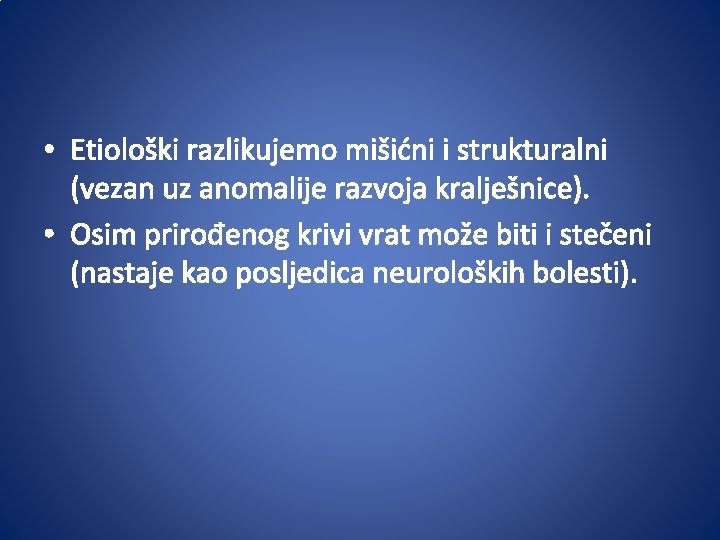 • Etiološki razlikujemo mišićni i strukturalni (vezan uz anomalije razvoja kralješnice).
• Osim prirođenog krivi vrat može biti i stečeni (nastaje kao posljedica neuroloških bolesti).